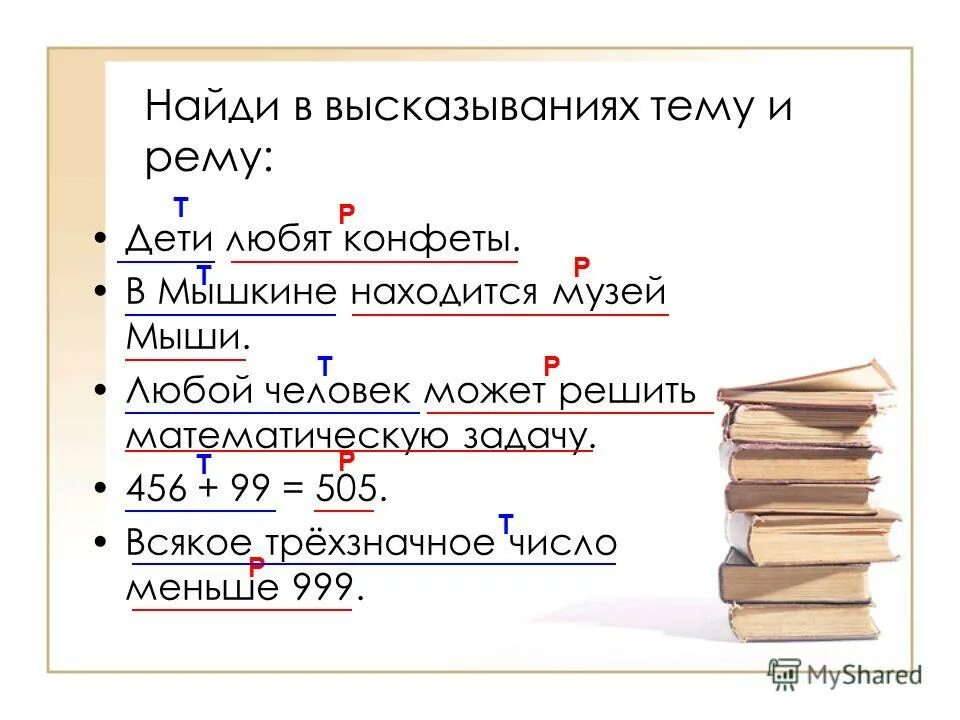 Найди в высказываниях тему и рему:

Т Р
• Дети любят конфеты.
Т Р
• В Мышкине находится музей Мыши.
Т Р
• Любой человек может решить математическую задачу.
Т Р
• 456 + 99 = 505.
Т
• Всякое трёхзначное число
Р
меньше 999.

MyShared